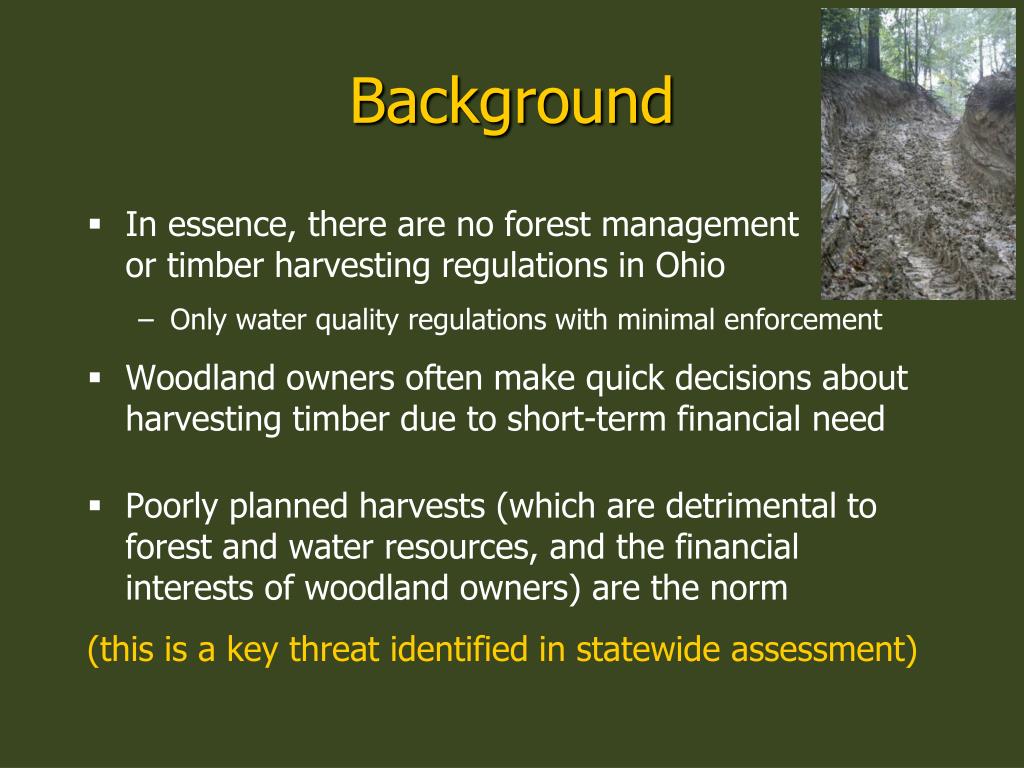 Background

▪ In essence, there are no forest management or timber harvesting regulations in Ohio

– Only water quality regulations with minimal enforcement

▪ Woodland owners often make quick decisions about harvesting timber due to short-term financial need

▪ Poorly planned harvests (which are detrimental to forest and water resources, and the financial interests of woodland owners) are the norm

(this is a key threat identified in statewide assessment)